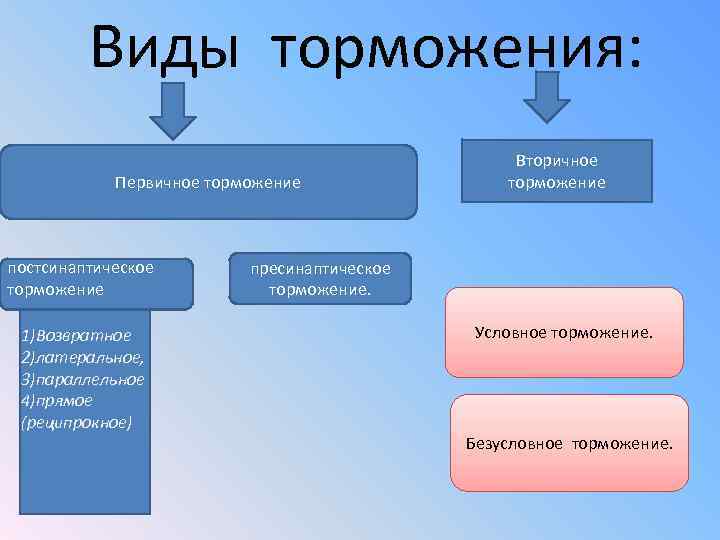 Виды торможения:

Первичное торможение

Вторичное торможение

постсинаптическое торможение

пресинаптическое торможение.

1)Возвратное
2)латеральное,
3)параллельное
4)прямое (реципрокное)

Условное торможение.

Безусловное торможение.